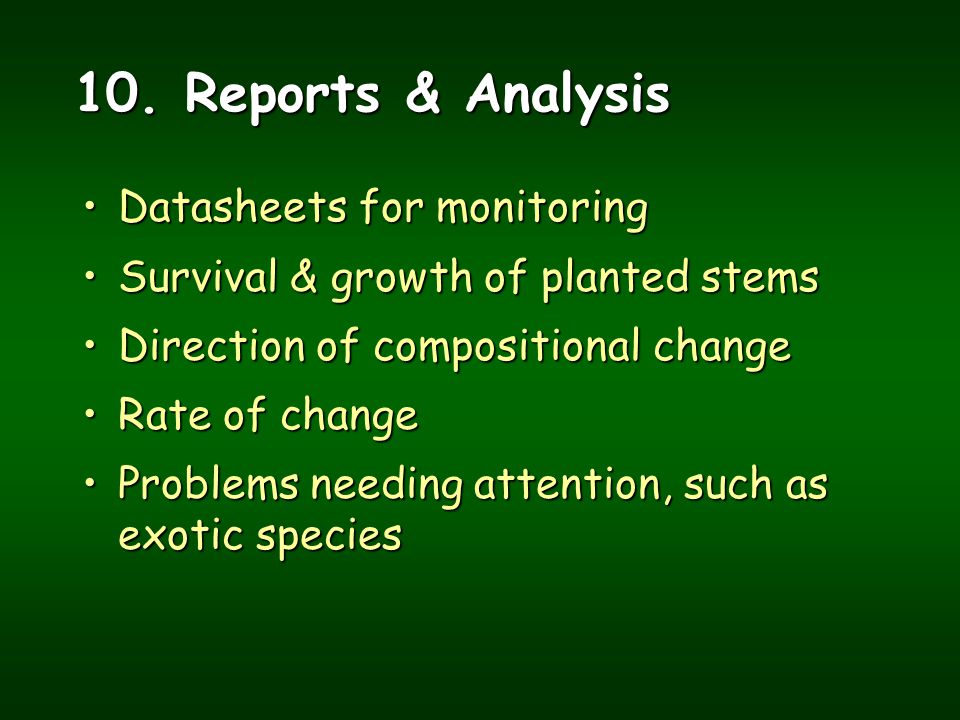 10. Reports & Analysis

• Datasheets for monitoring
• Survival & growth of planted stems
• Direction of compositional change
• Rate of change
• Problems needing attention, such as exotic species